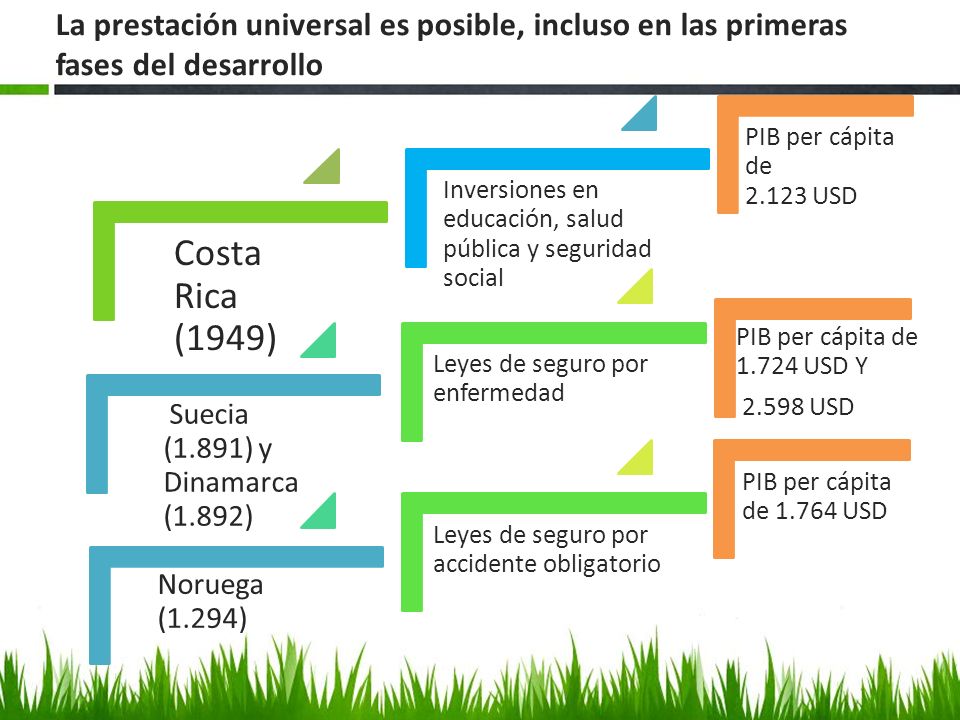 La prestación universal es posible, incluso en las primeras fases del desarrollo

Costa Rica (1949)

Inversiones en educación, salud pública y seguridad social

PIB per cápita de 2.123 USD

Suecia (1.891) y Dinamarca (1.892)

Leyes de seguro por enfermedad

PIB per cápita de 1.724 USD Y 2.598 USD

Noruega (1.294)

Leyes de seguro por accidente obligatorio

PIB per cápita de 1.764 USD